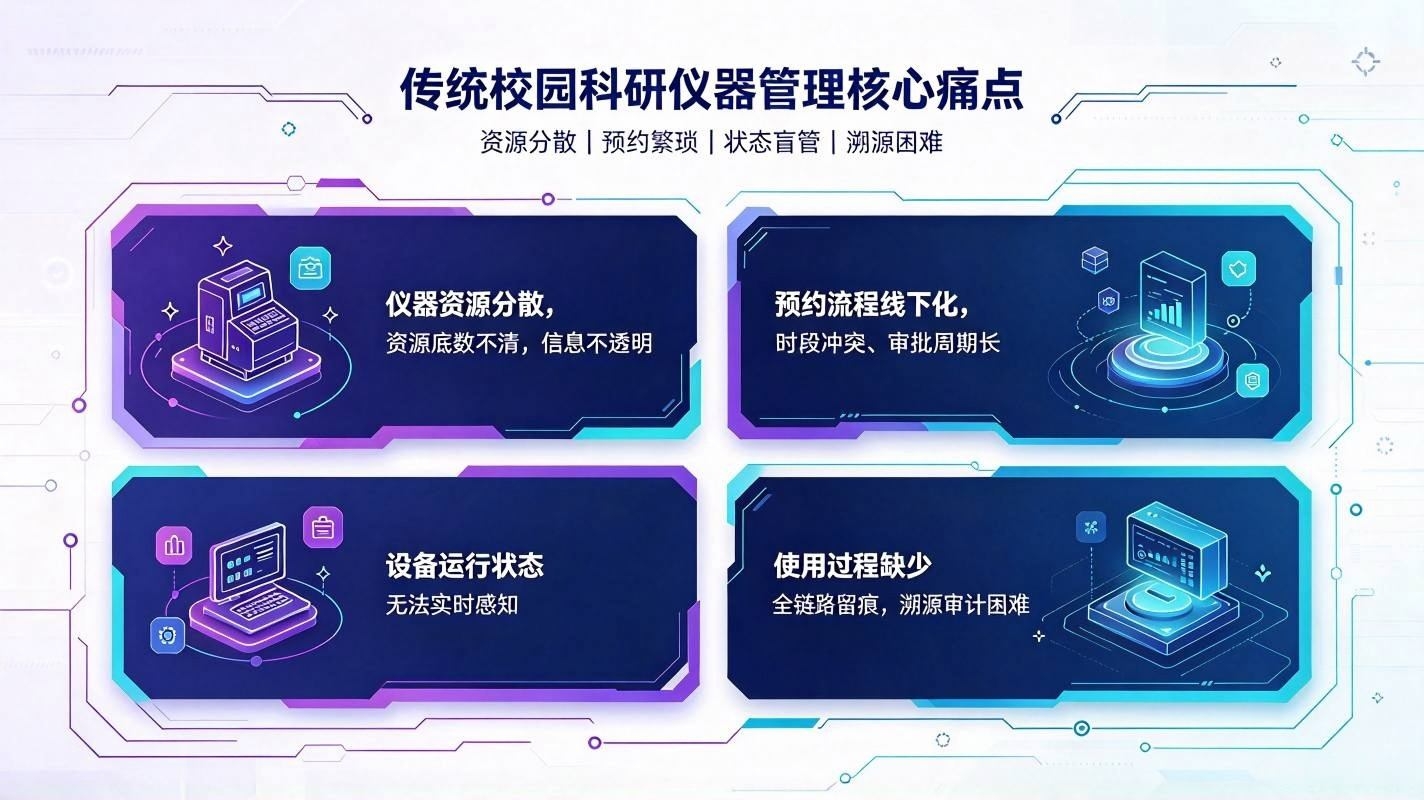 传统校园科研仪器管理核心痛点

资源分散 | 预约繁琐 | 状态盲管 | 溯源困难

仪器资源分散，

资源底数不清，信息不透明

预约流程线下化，

时段冲突、审批周期长

设备运行状态

无法实时感知

使用过程缺少

全链路留痕，溯源审计困难